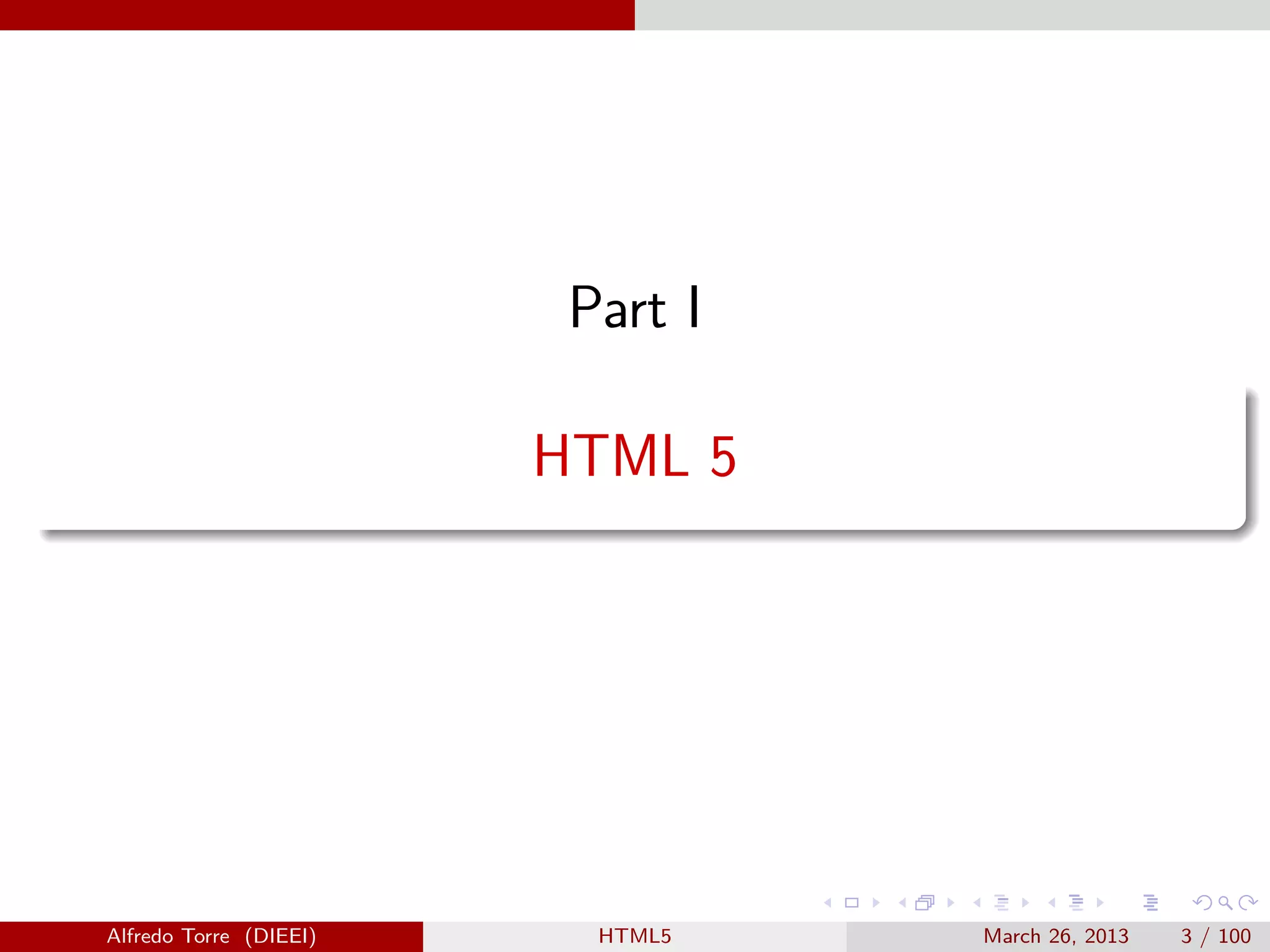 Part I

HTML 5

Alfredo Torre (DIEEI) HTML5 March 26, 2013 3 / 100